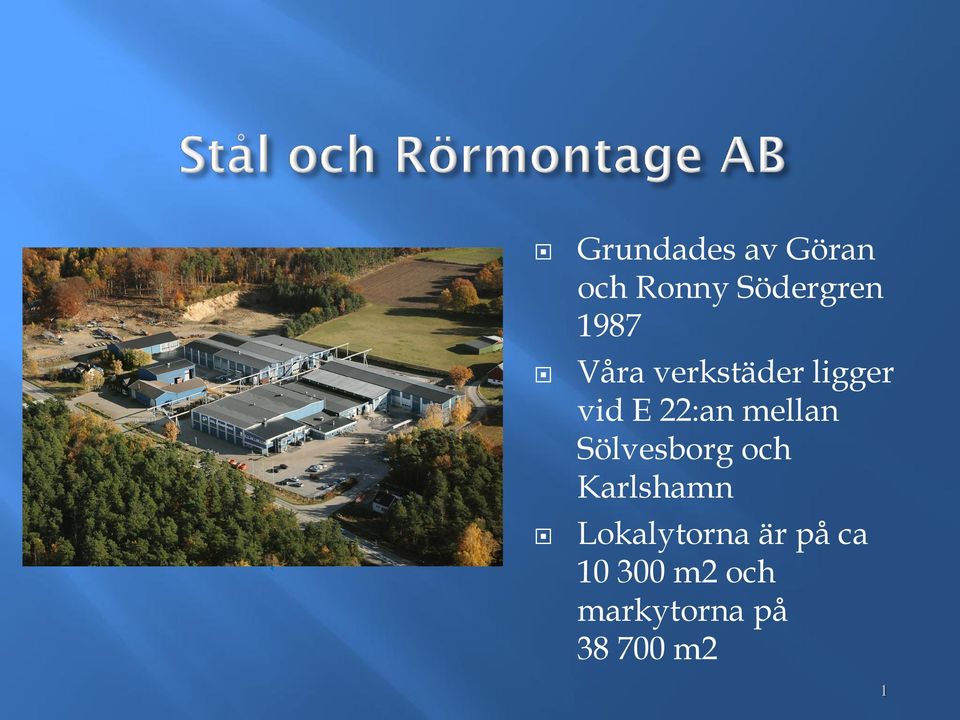 Stål och Rörmontage AB

Grundades av Göran och Ronny Södergren 1987

Våra verkstäder ligger vid E 22:an mellan Sölvesborg och Karlshamn

Lokalytorna är på ca 10 300 m2 och markytorna på 38 700 m2

1